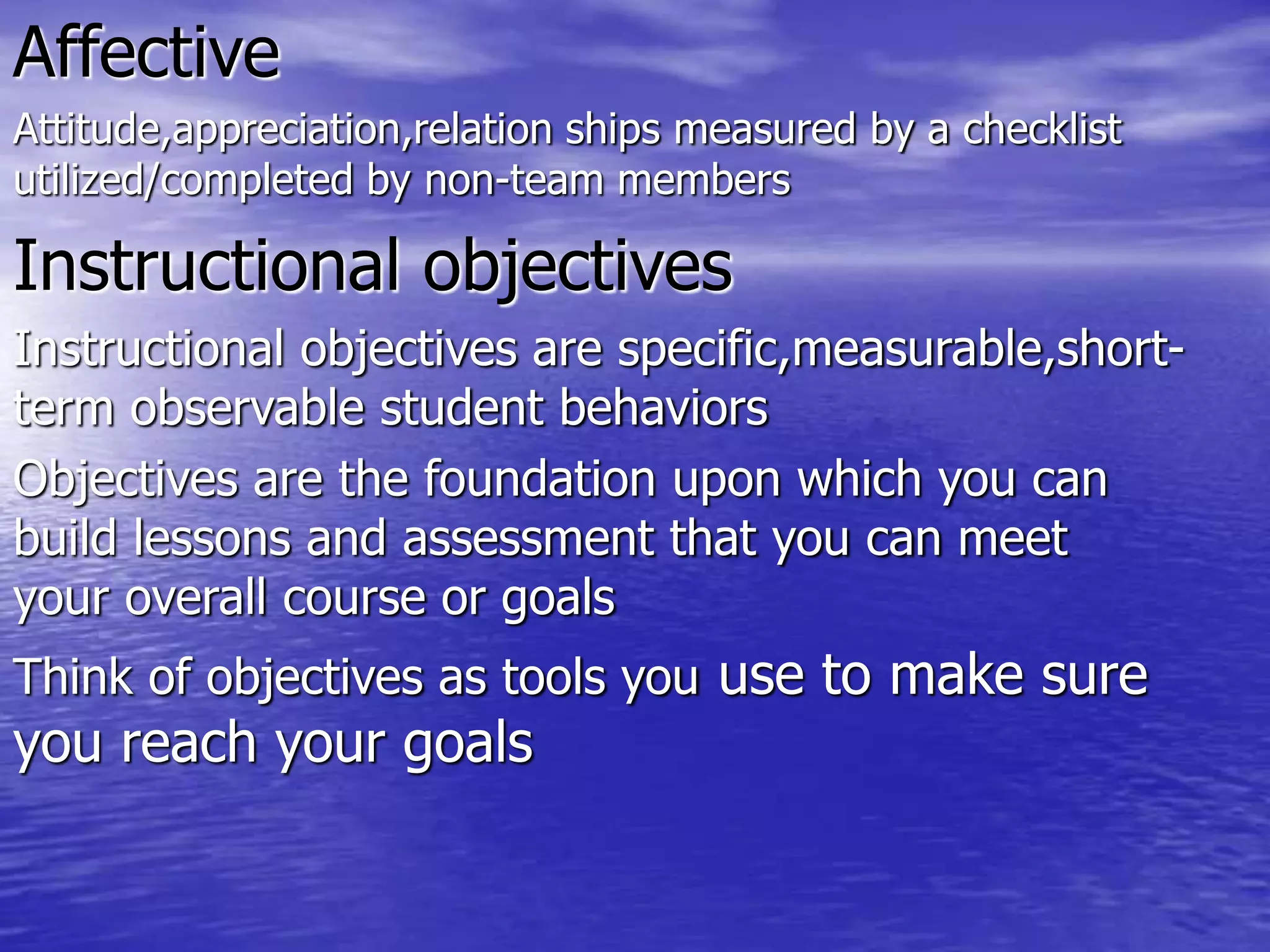 Affective

Attitude,appreciation,relation ships measured by a checklist utilized/completed by non-team members

Instructional objectives

Instructional objectives are specific,measurable,short-term observable student behaviors

Objectives are the foundation upon which you can build lessons and assessment that you can meet your overall course or goals

Think of objectives as tools you use to make sure you reach your goals